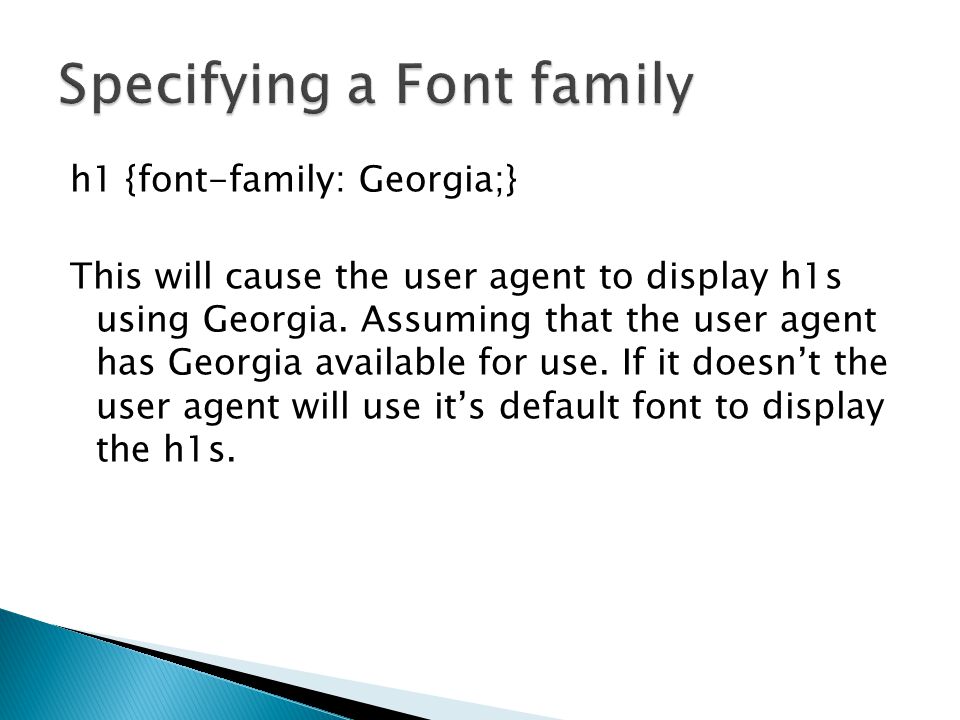 Specifying a Font family

h1 {font-family: Georgia;}

This will cause the user agent to display h1s using Georgia. Assuming that the user agent has Georgia available for use. If it doesn’t the user agent will use it’s default font to display the h1s.